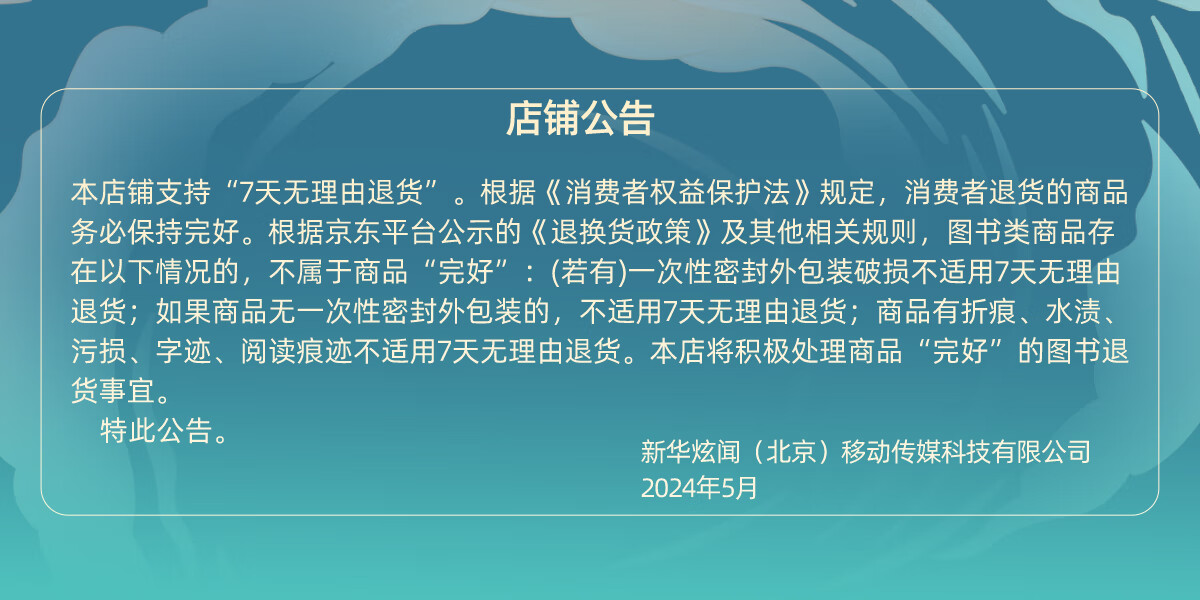 店铺公告

本店铺支持“7天无理由退货”。根据《消费者权益保护法》规定，消费者退货的商品务必保持完好。根据京东平台公示的《退换货政策》及其他相关规则，图书类商品存在以下情况的，不属于商品“完好”：(若有)一次性密封外包装破损不适用7天无理由退货；如果商品无一次性密封外包装的，不适用7天无理由退货；商品有折痕、水渍、污损、字迹、阅读痕迹不适用7天无理由退货。本店将积极处理商品“完好”的图书退货事宜。

特此公告。

新华炫闻（北京）移动传媒科技有限公司
2024年5月